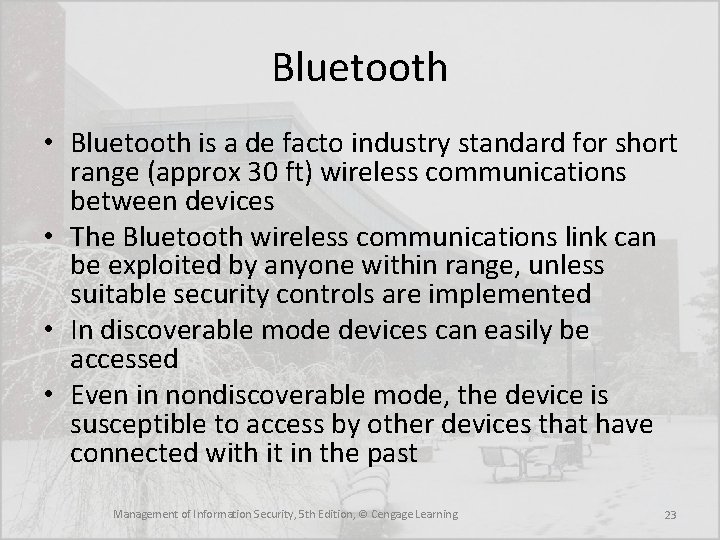 Bluetooth

• Bluetooth is a de facto industry standard for short range (approx 30 ft) wireless communications between devices
• The Bluetooth wireless communications link can be exploited by anyone within range, unless suitable security controls are implemented
• In discoverable mode devices can easily be accessed
• Even in nondiscoverable mode, the device is susceptible to access by other devices that have connected with it in the past

Management of Information Security, 5th Edition, © Cengage Learning

23